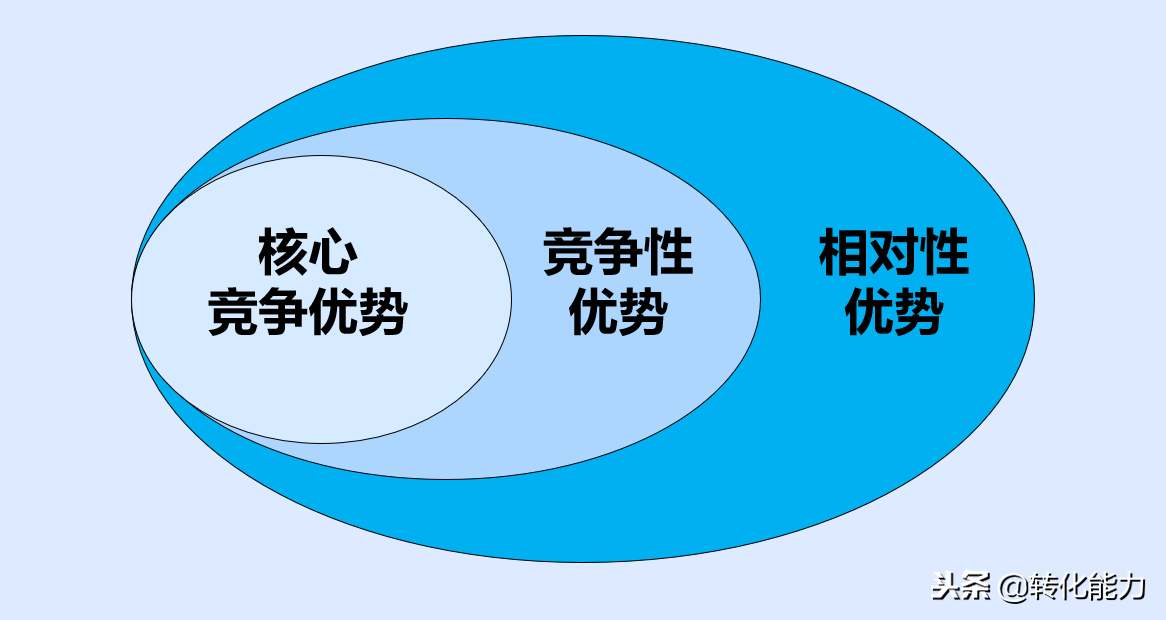 核心
竞争优势

竞争性
优势

相对性
优势

头条 @转化能力